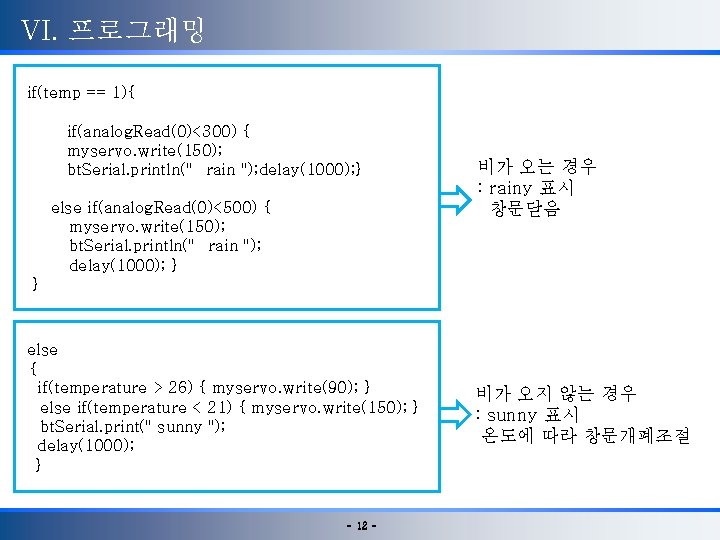 VI. 프로그래밍

if(temp == 1){

if(analogRead(0)<300) {
myservo.write(150);
btSerial.println("  rain ");delay(1000);}

else if(analogRead(0)<500) {
myservo.write(150);
btSerial.println("  rain ");
delay(1000); }
}

비가 오는 경우
: rainy 표시
창문닫음

else
{
if(temperature > 26) { myservo.write(90); }
else if(temperature < 21) { myservo.write(150); }
btSerial.print(" sunny ");
delay(1000);
}

비가 오지 않는 경우
: sunny 표시
온도에 따라 창문개폐조절

- 12 -